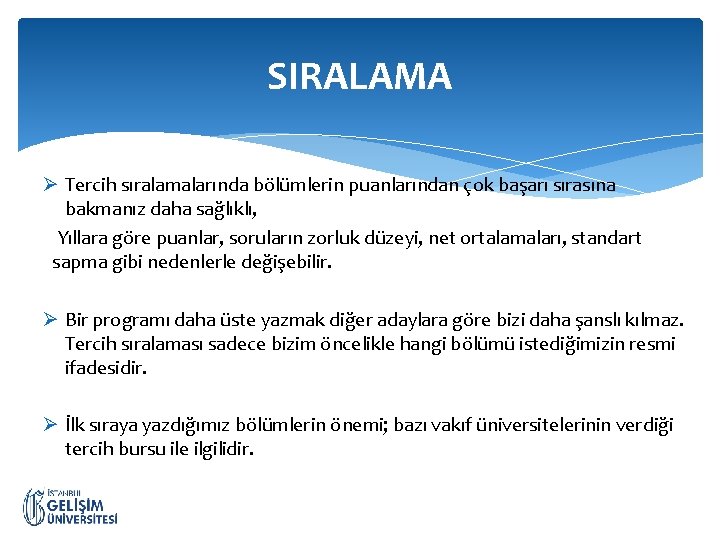 SIRALAMA

➢ Tercih sıralamalarında bölümlerin puanlarından çok başarı sırasına bakmanız daha sağlıklı,

Yıllara göre puanlar, soruların zorluk düzeyi, net ortalamaları, standart sapma gibi nedenlerle değişebilir.

➢ Bir programı daha üste yazmak diğer adaylara göre bizi daha şanslı kılmaz. Tercih sıralaması sadece bizim öncelikle hangi bölümü istediğimizin resmi ifadesidir.

➢ İlk sıraya yazdığımız bölümlerin önemi; bazı vakıf üniversitelerinin verdiği tercih bursu ile ilgilidir.

İSTANBUL GELİŞİM ÜNİVERSİTESİ